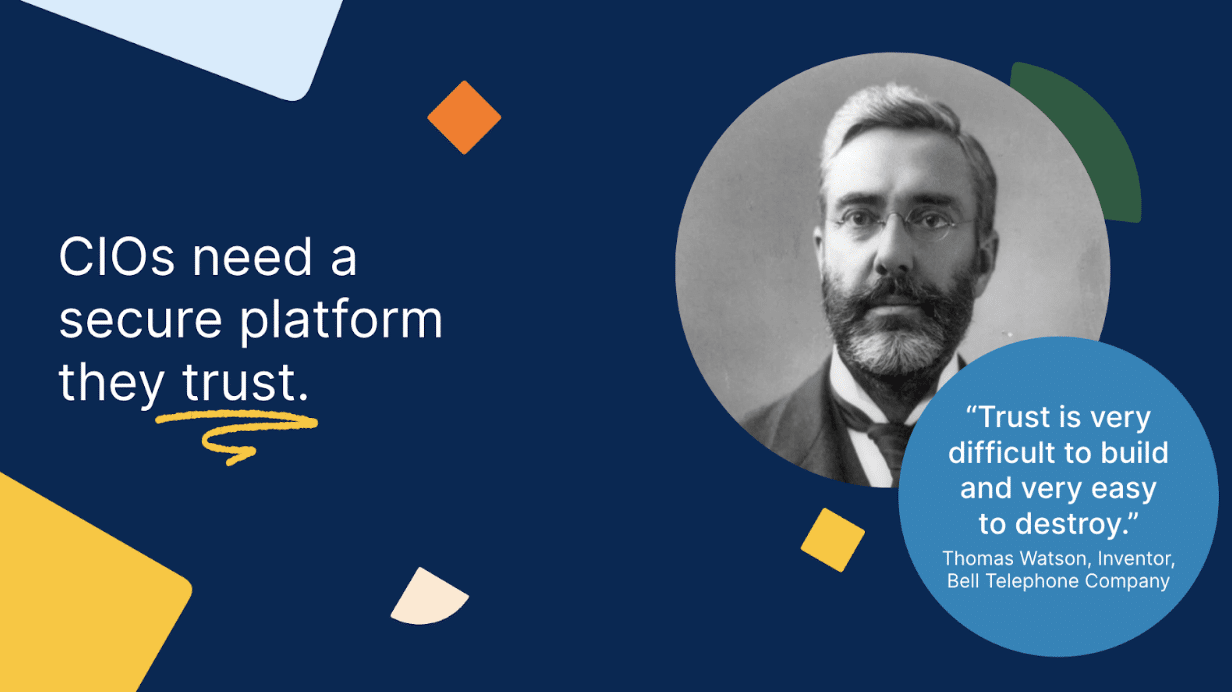 CIOs need a secure platform they trust.

“Trust is very difficult to build and very easy to destroy.”
Thomas Watson, Inventor, Bell Telephone Company